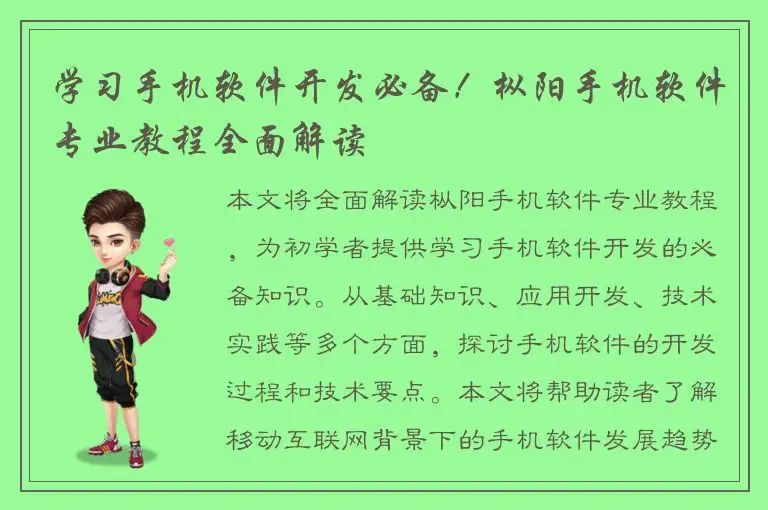 学习手机软件开发必备！枞阳手机软件专业教程全面解读

本文将全面解读枞阳手机软件专业教程，为初学者提供学习手机软件开发的必备知识。从基础知识、应用开发、技术实践等多个方面，探讨手机软件的开发过程和技术要点。本文将帮助读者了解移动互联网背景下的手机软件发展趋势